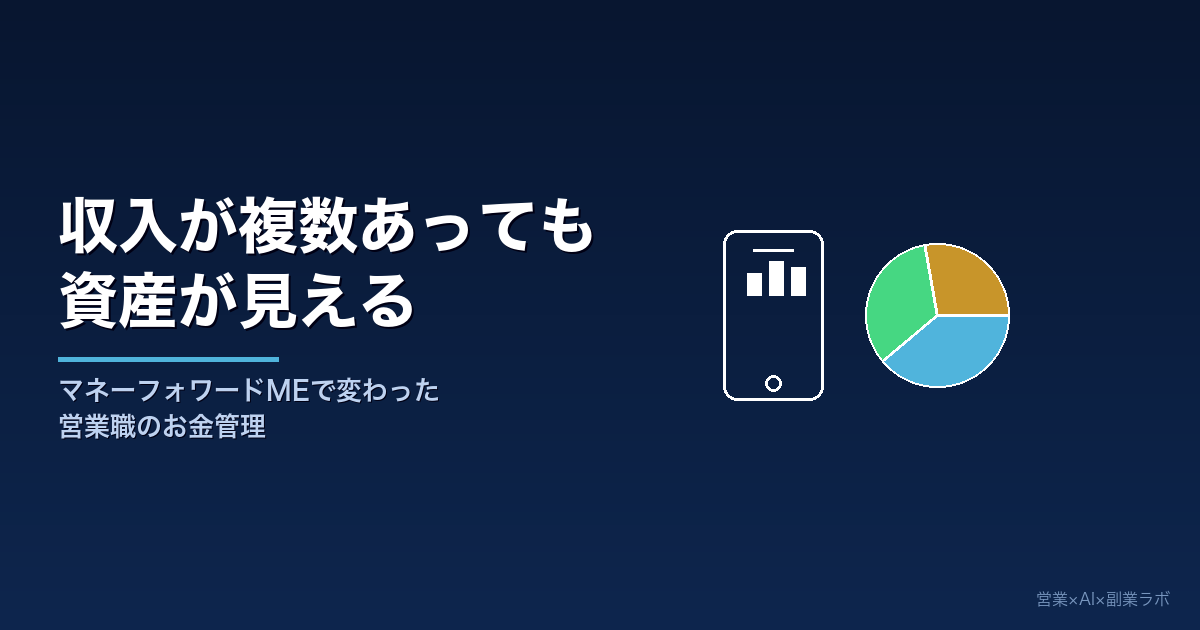 収入が複数あっても
資産が見える

マネーフォワードMEで変わった
営業職のお金管理

営業×AI×副業ラボ